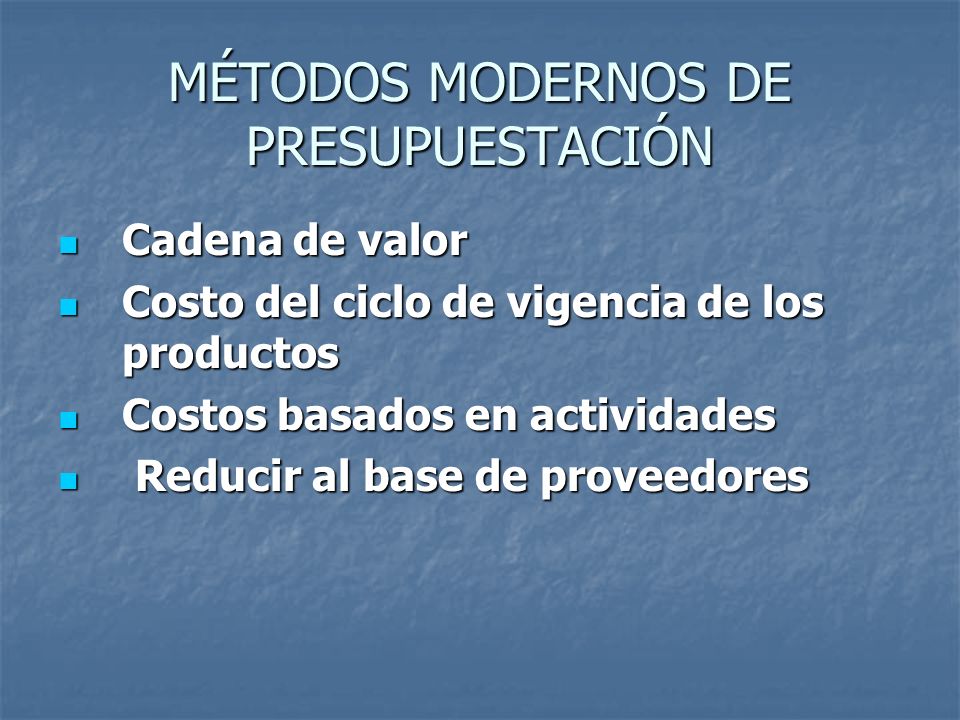 MÉTODOS MODERNOS DE PRESUPUESTACIÓN

- Cadena de valor
- Costo del ciclo de vigencia de los productos
- Costos basados en actividades
- Reducir al base de proveedores